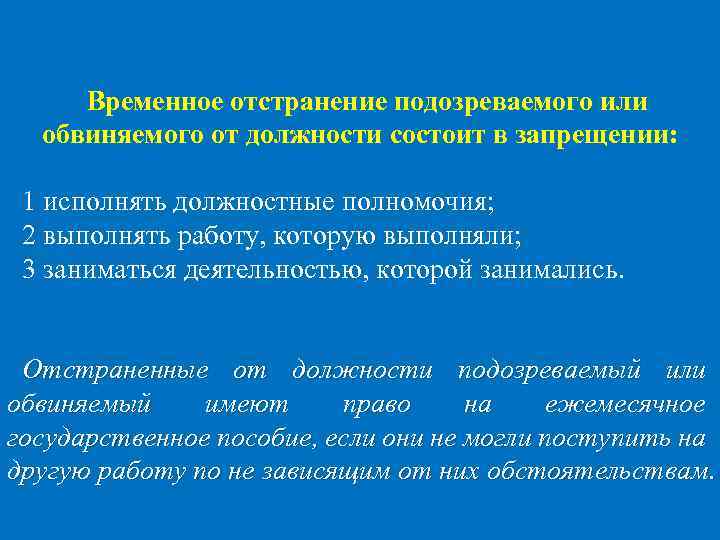 Временное отстранение подозреваемого или обвиняемого от должности состоит в запрещении:

1 исполнять должностные полномочия;
2 выполнять работу, которую выполняли;
3 заниматься деятельностью, которой занимались.

Отстраненные от должности подозреваемый или обвиняемый имеют право на ежемесячное государственное пособие, если они не могли поступить на другую работу по не зависящим от них обстоятельствам.